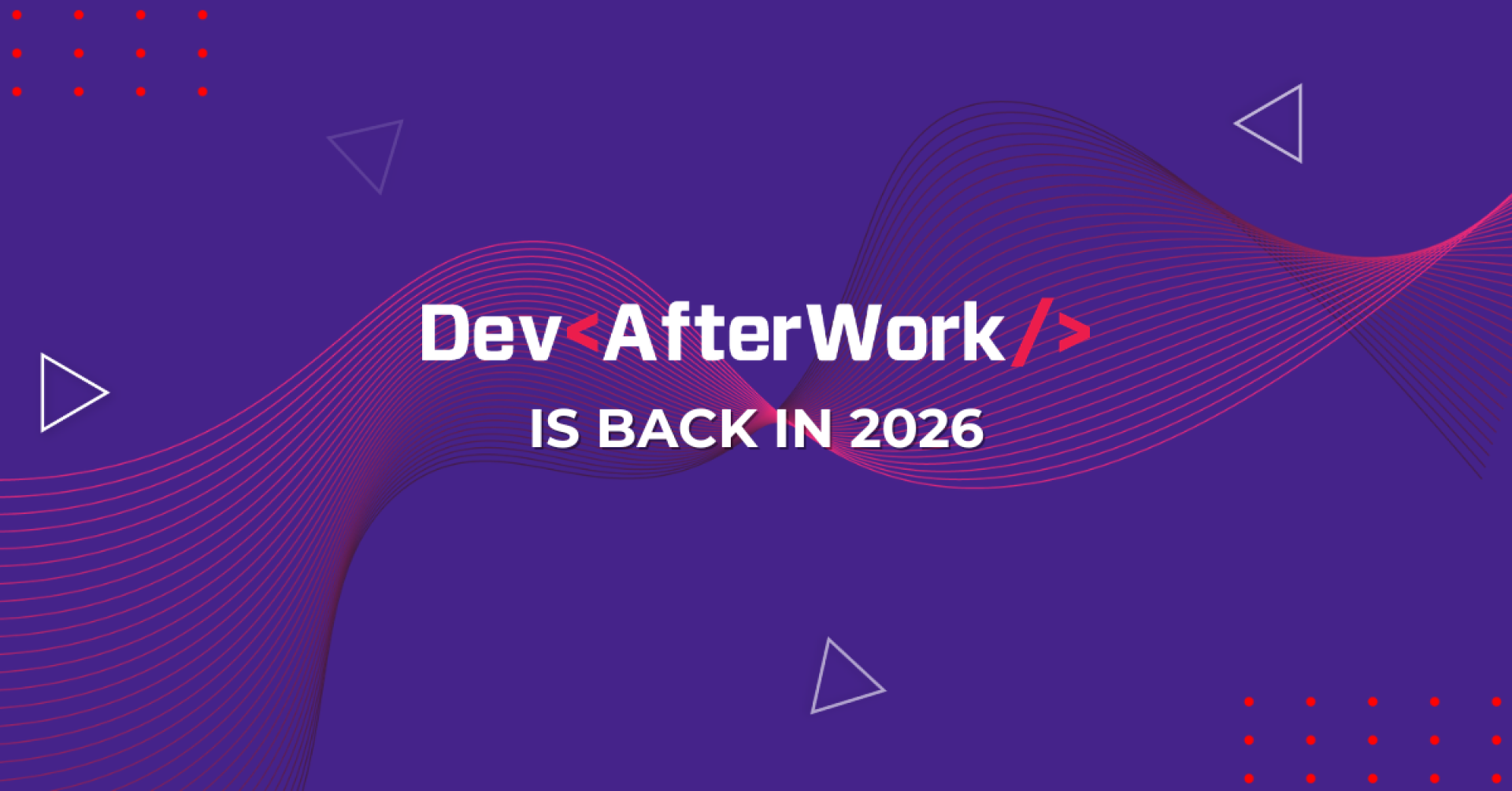 Dev<AfterWork/>

IS BACK IN 2026